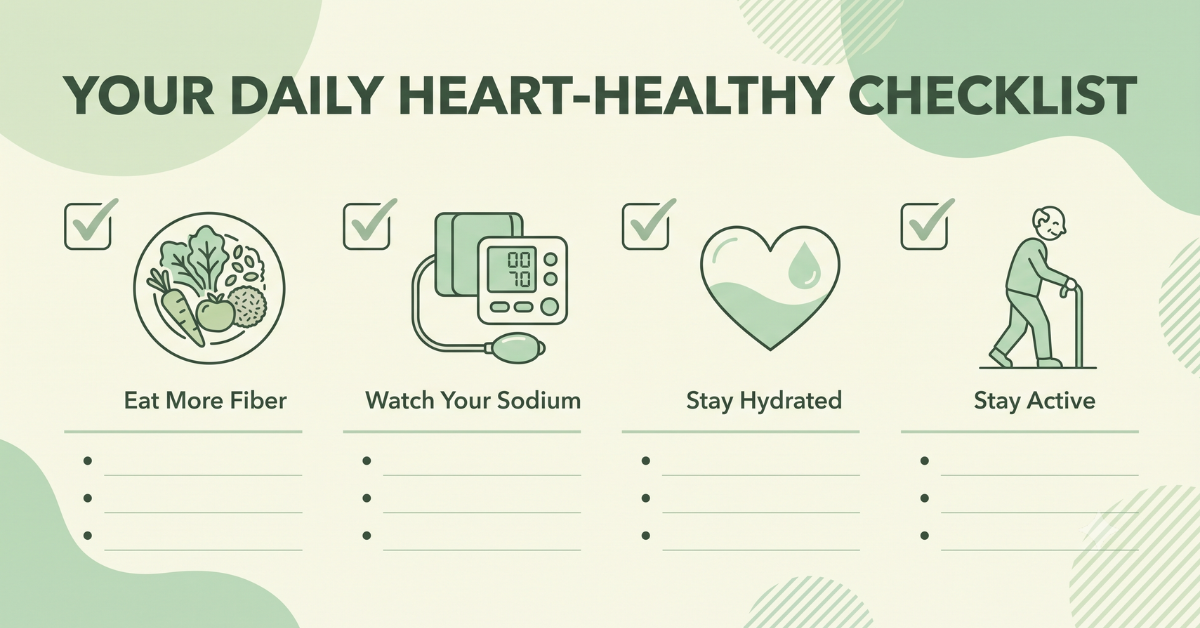 YOUR DAILY HEART-HEALTHY CHECKLIST

00
70

Eat More Fiber

Watch Your Sodium

Stay Hydrated

Stay Active